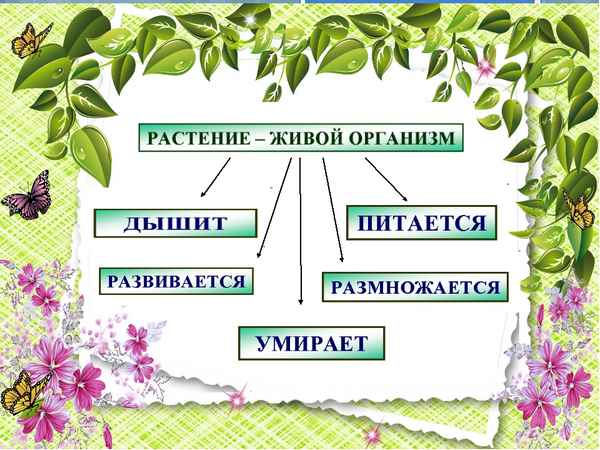 РАСТЕНИЕ – ЖИВОЙ ОРГАНИЗМ

ДЫШИТ

ПИТАЕТСЯ

РАЗВИВАЕТСЯ

РАЗМНОЖАЕТСЯ

УМИРАЕТ